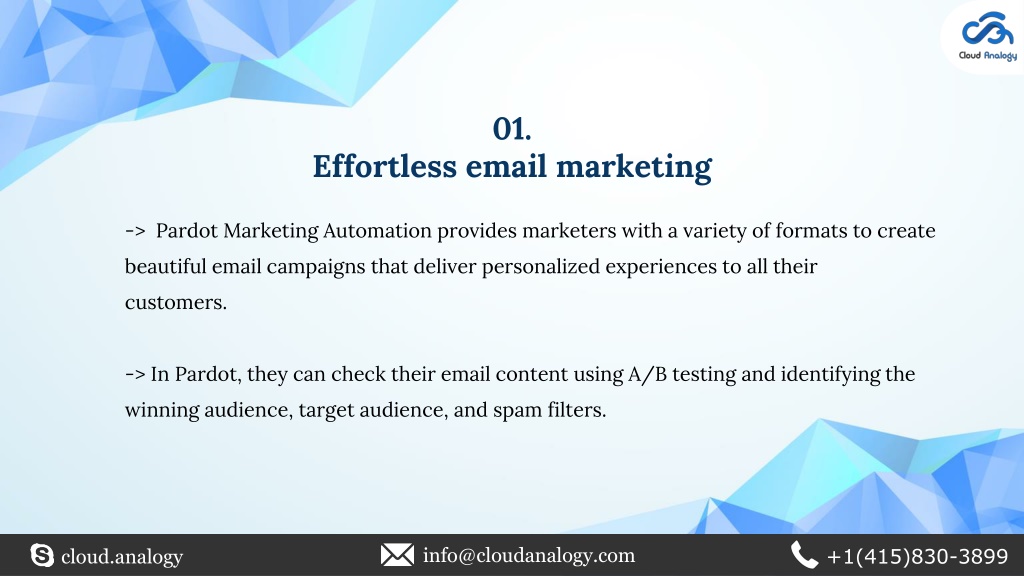 Cloud Analogy

01.
Effortless email marketing

-> Pardot Marketing Automation provides marketers with a variety of formats to create beautiful email campaigns that deliver personalized experiences to all their customers.

-> In Pardot, they can check their email content using A/B testing and identifying the winning audience, target audience, and spam filters.

cloud.analogy
info@cloudanalogy.com
+1(415)830-3899